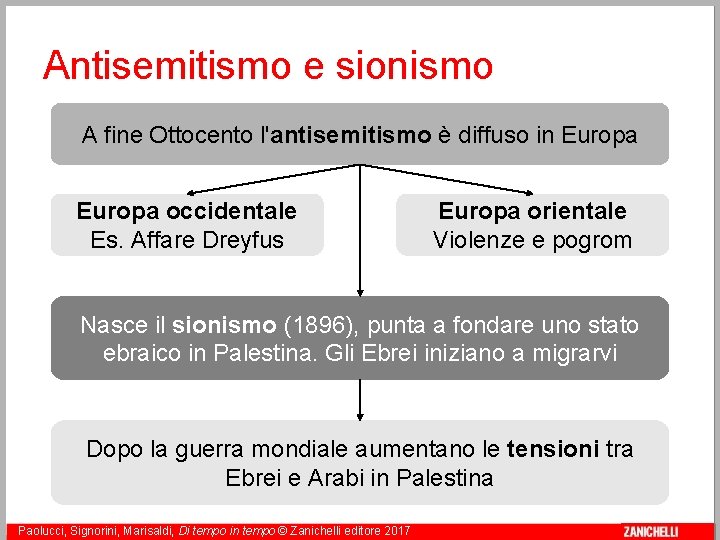 Antisemitismo e sionismo

A fine Ottocento l'antisemitismo è diffuso in Europa

Europa occidentale
Es. Affare Dreyfus

Europa orientale
Violenze e pogrom

Nasce il sionismo (1896), punta a fondare uno stato ebraico in Palestina. Gli Ebrei iniziano a migrarvi

Dopo la guerra mondiale aumentano le tensioni tra Ebrei e Arabi in Palestina

Paolucci, Signorini, Marisaldi, Di tempo in tempo © Zanichelli editore 2017

ZANICHELLI